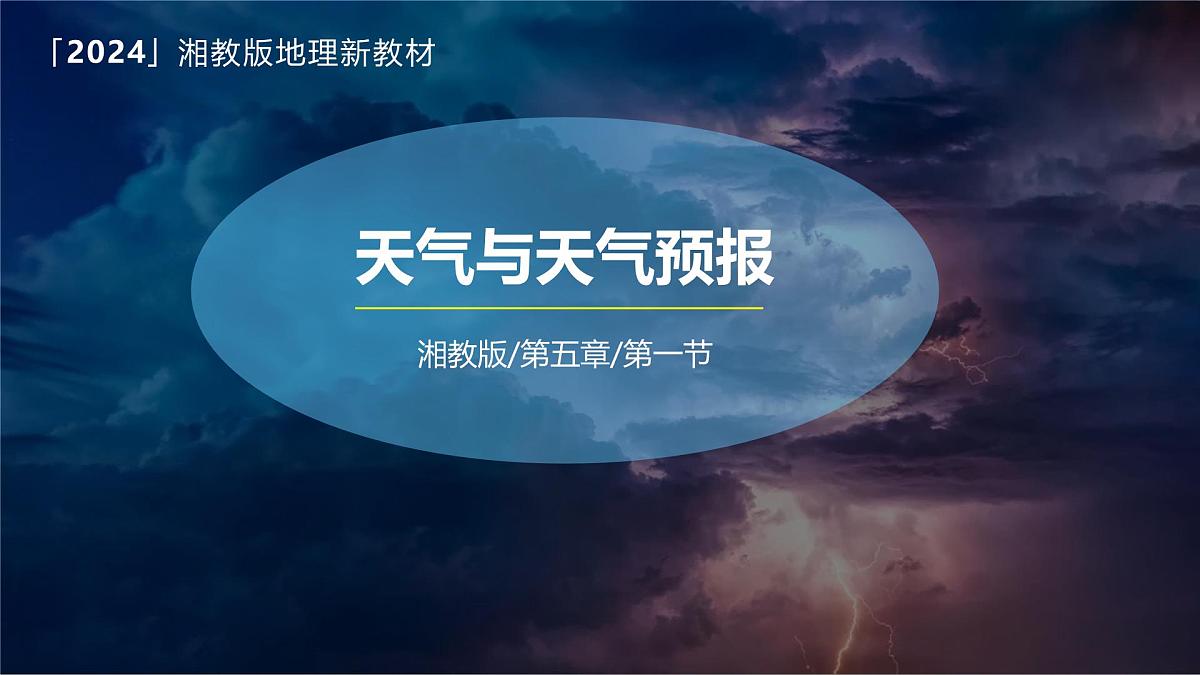 「2024」湘教版地理新教材

天气与天气预报

湘教版/第五章/第一节